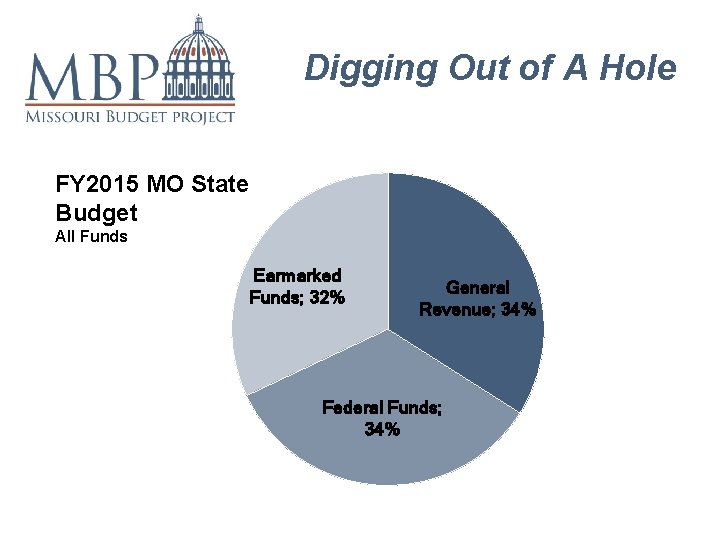 MBP
MISSOURI BUDGET PROJECT

Digging Out of A Hole

FY2015 MO State Budget
All Funds

Earmarked Funds; 32%

General Revenue; 34%

Federal Funds; 34%